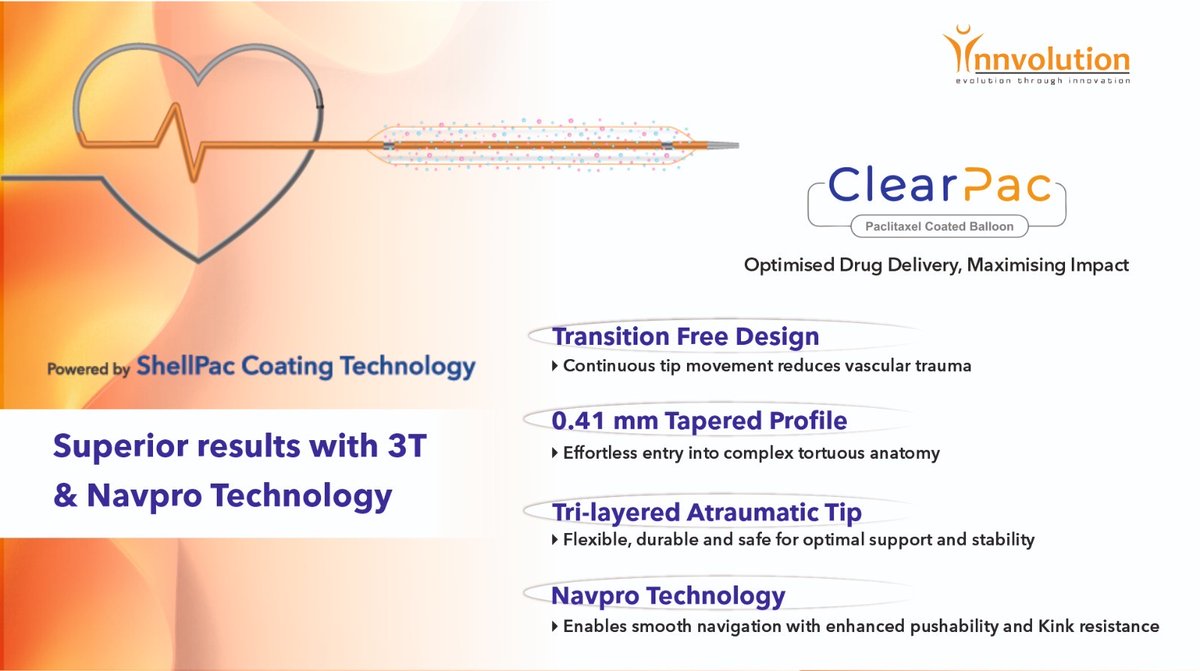 Innvolution
evolution through innovation

ClearPac
Paclitaxel Coated Balloon

Optimised Drug Delivery, Maximising Impact

Powered by ShellPac Coating Technology

Superior results with 3T & Navpro Technology

Transition Free Design
▸ Continuous tip movement reduces vascular trauma

0.41 mm Tapered Profile
▸ Effortless entry into complex tortuous anatomy

Tri-layered Atraumatic Tip
▸ Flexible, durable and safe for optimal support and stability

Navpro Technology
▸ Enables smooth navigation with enhanced pushability and Kink resistance